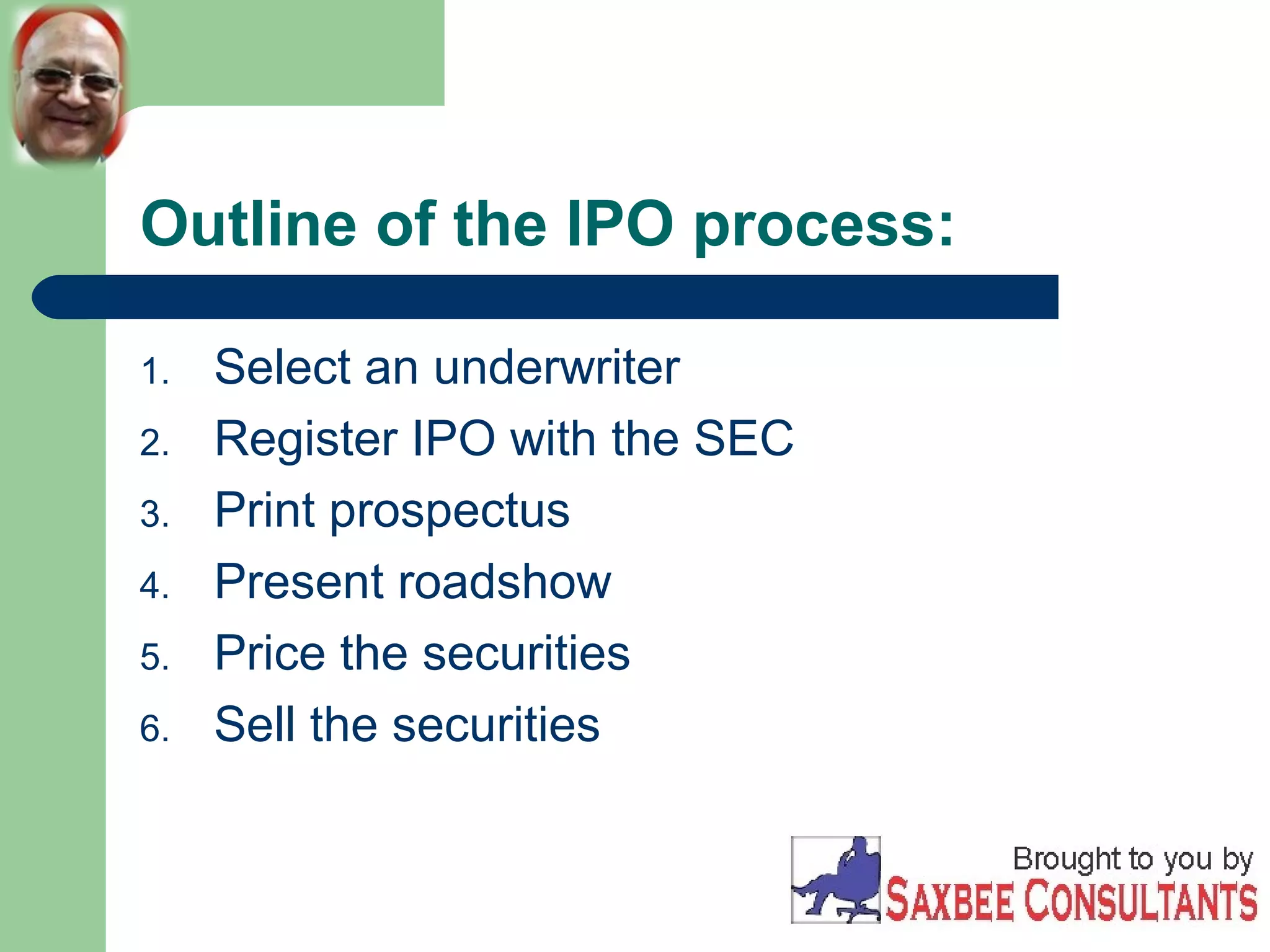 Outline of the IPO process:

1. Select an underwriter
2. Register IPO with the SEC
3. Print prospectus
4. Present roadshow
5. Price the securities
6. Sell the securities

Brought to you by
SAXBEE CONSULTANTS